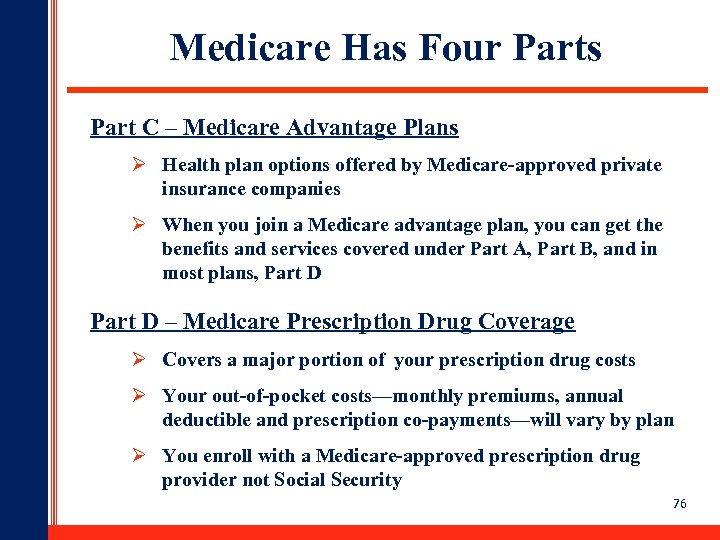 Medicare Has Four Parts

Part C – Medicare Advantage Plans

➢ Health plan options offered by Medicare-approved private insurance companies

➢ When you join a Medicare advantage plan, you can get the benefits and services covered under Part A, Part B, and in most plans, Part D

Part D – Medicare Prescription Drug Coverage

➢ Covers a major portion of your prescription drug costs

➢ Your out-of-pocket costs—monthly premiums, annual deductible and prescription co-payments—will vary by plan

➢ You enroll with a Medicare-approved prescription drug provider not Social Security

76